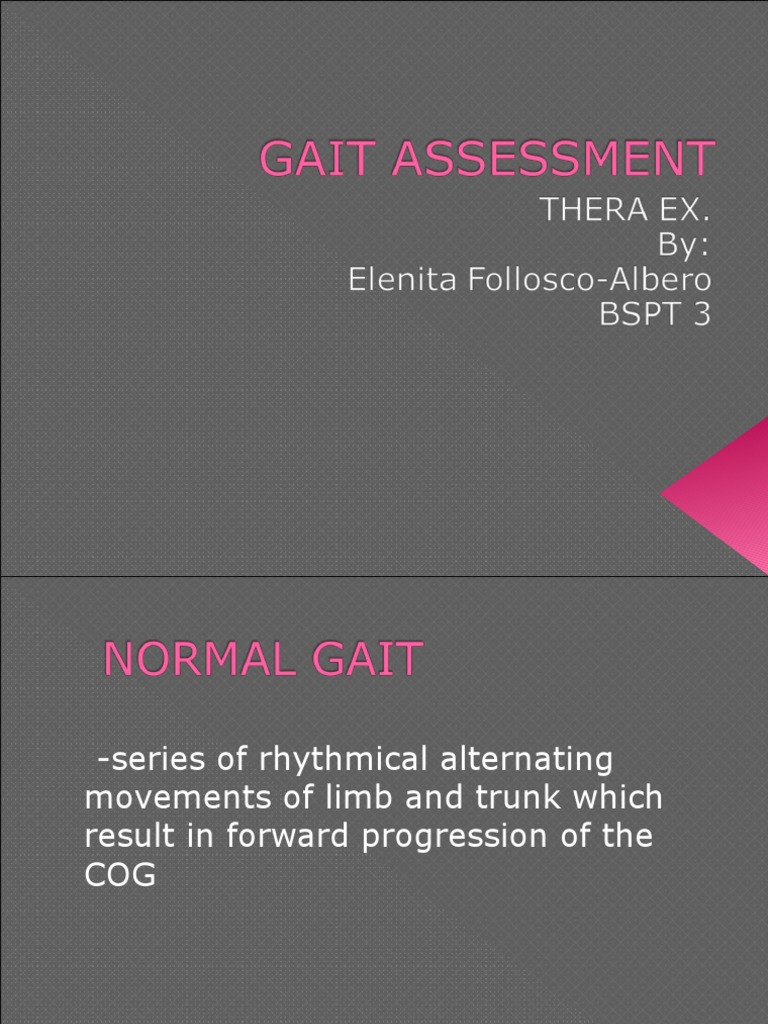 GAIT ASSESSMENT

THERA EX.
By:
Elenita Follosco-Albero
BSPT 3

NORMAL GAIT

-series of rhythmical alternating movements of limb and trunk which result in forward progression of the COG